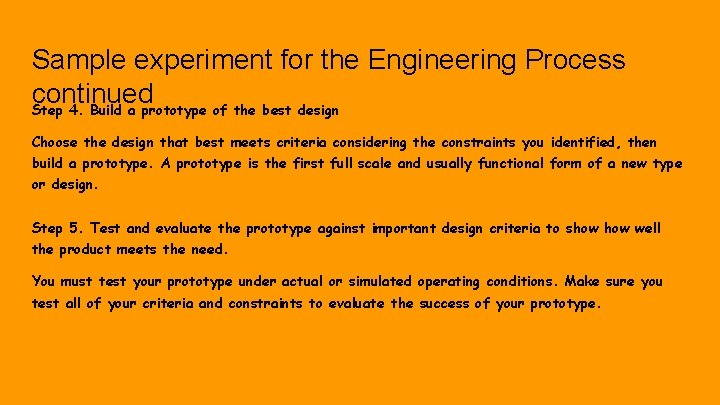 Sample experiment for the Engineering Process continued

Step 4. Build a prototype of the best design

Choose the design that best meets criteria considering the constraints you identified, then build a prototype. A prototype is the first full scale and usually functional form of a new type or design.

Step 5. Test and evaluate the prototype against important design criteria to show how well the product meets the need.

You must test your prototype under actual or simulated operating conditions. Make sure you test all of your criteria and constraints to evaluate the success of your prototype.